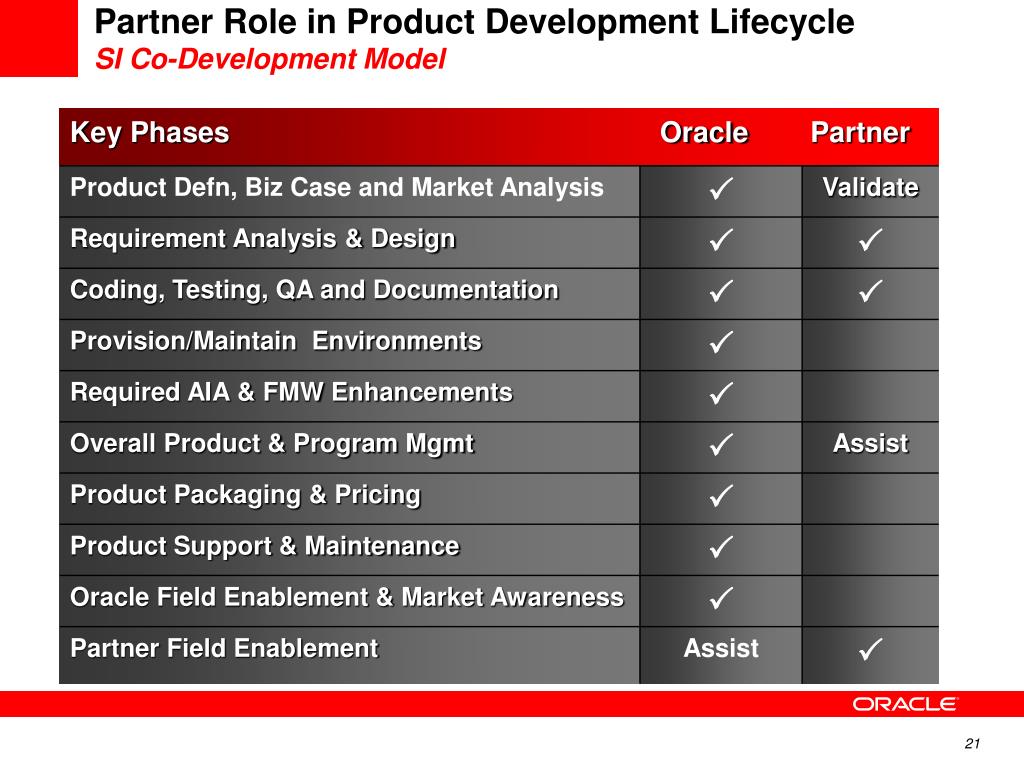 Partner Role in Product Development Lifecycle
SI Co-Development Model

| Key Phases | Oracle | Partner |
|---|---|---|
| Product Defn, Biz Case and Market Analysis | ✓ | Validate |
| Requirement Analysis & Design | ✓ | ✓ |
| Coding, Testing, QA and Documentation | ✓ | ✓ |
| Provision/Maintain Environments | ✓ | |
| Required AIA & FMW Enhancements | ✓ | |
| Overall Product & Program Mgmt | ✓ | Assist |
| Product Packaging & Pricing | ✓ | |
| Product Support & Maintenance | ✓ | |
| Oracle Field Enablement & Market Awareness | ✓ | |
| Partner Field Enablement | Assist | ✓ |

ORACLE

21